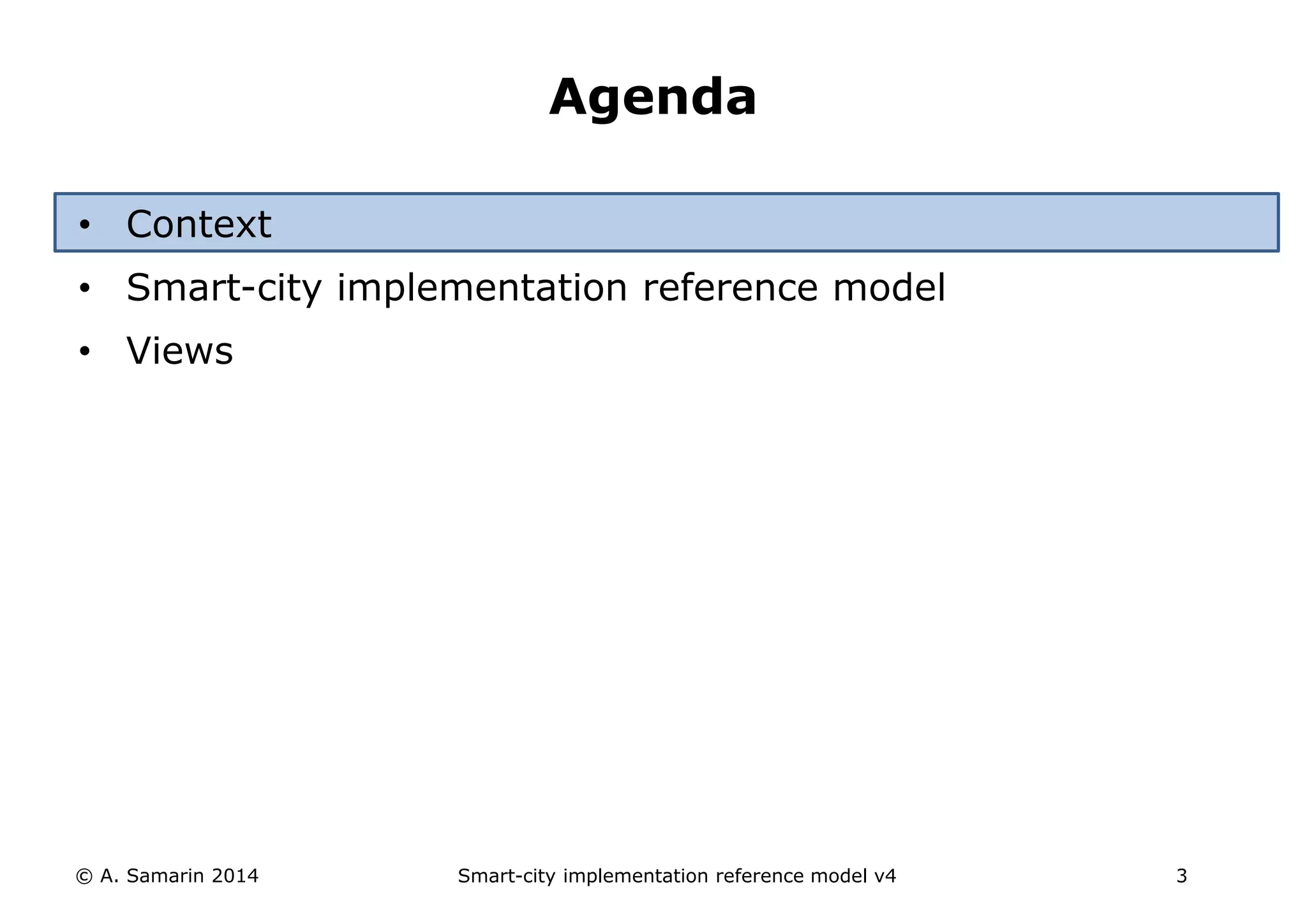 Agenda

• Context
• Smart-city implementation reference model
• Views

© A. Samarin 2014 Smart-city implementation reference model v4 3